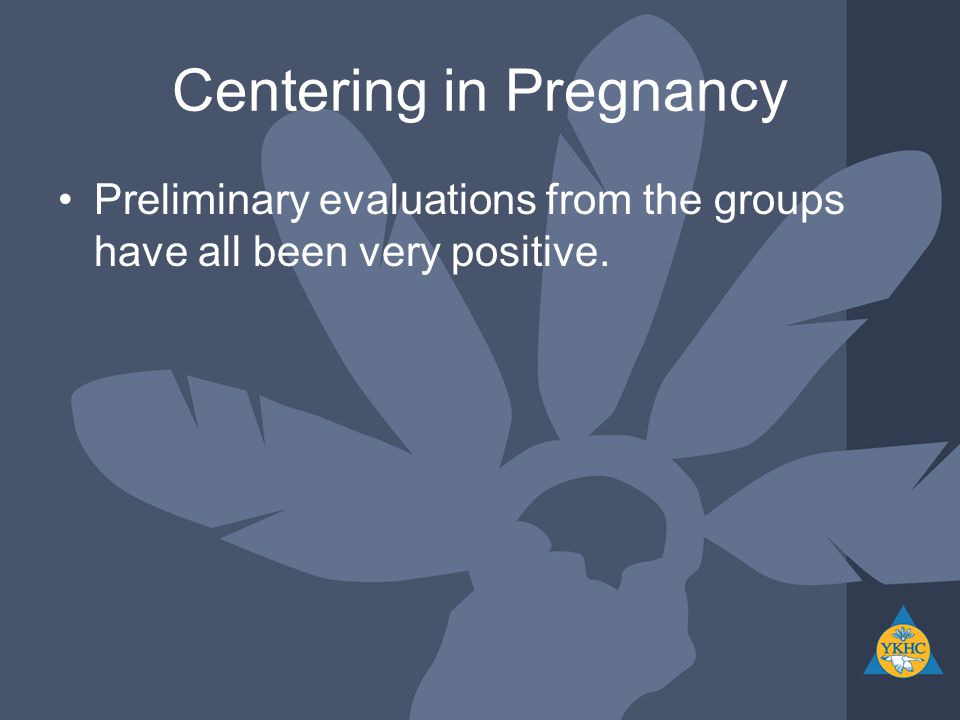 Centering in Pregnancy

• Preliminary evaluations from the groups have all been very positive.

YKHC